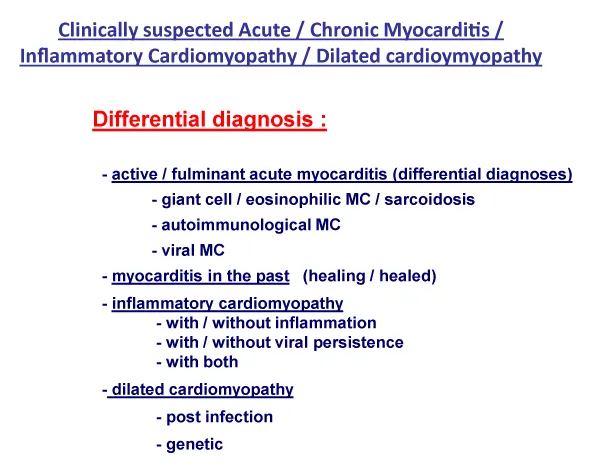 Clinically suspected Acute / Chronic Myocarditis / Inflammatory Cardiomyopathy / Dilated cardioymyopathy

Differential diagnosis :

- active / fulminant acute myocarditis (differential diagnoses)
- giant cell / eosinophilic MC / sarcoidosis
- autoimmunological MC
- viral MC
- myocarditis in the past (healing / healed)
- inflammatory cardiomyopathy
- with / without inflammation
- with / without viral persistence
- with both
- dilated cardiomyopathy
- post infection
- genetic